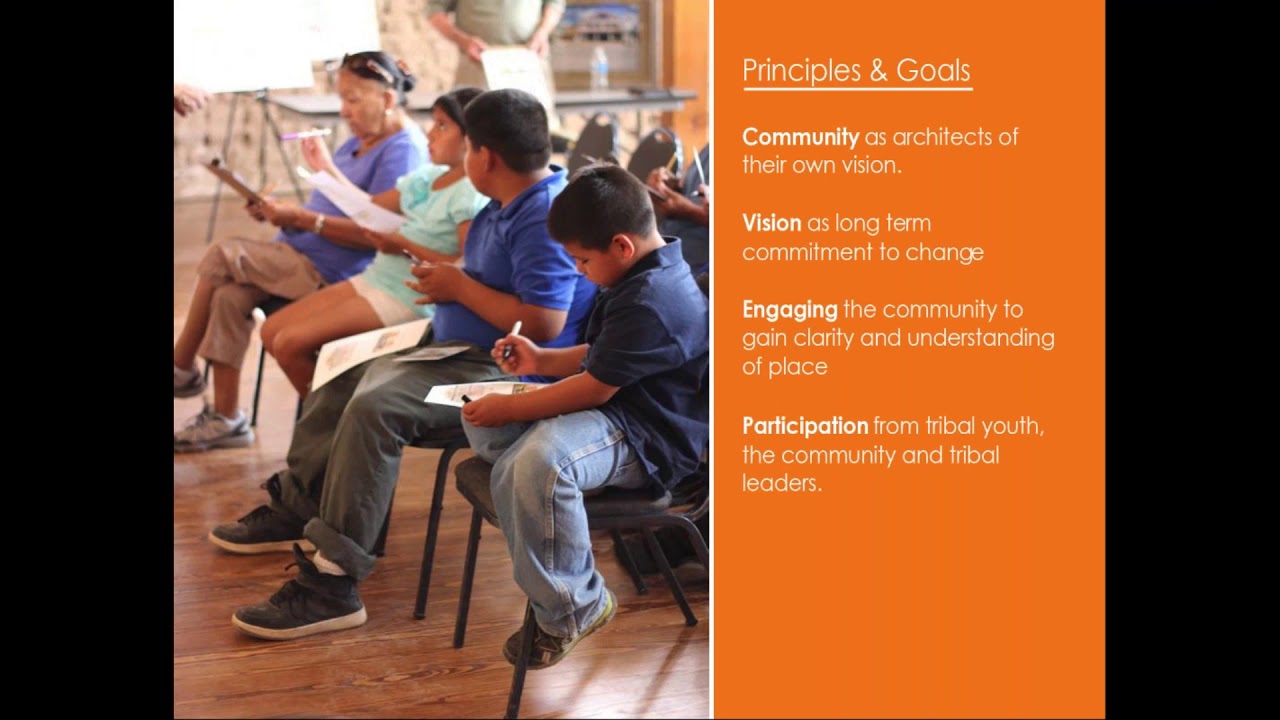 Principles & Goals

Community as architects of their own vision.

Vision as long term commitment to change

Engaging the community to gain clarity and understanding of place

Participation from tribal youth, the community and tribal leaders.